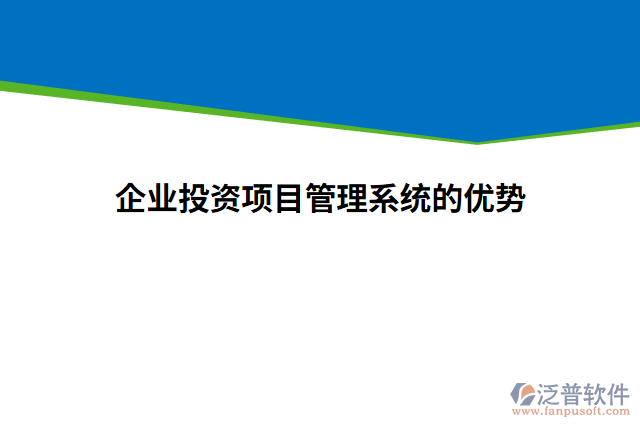 企业投资项目管理系统的优势

泛普软件
www.fanpusoft.com